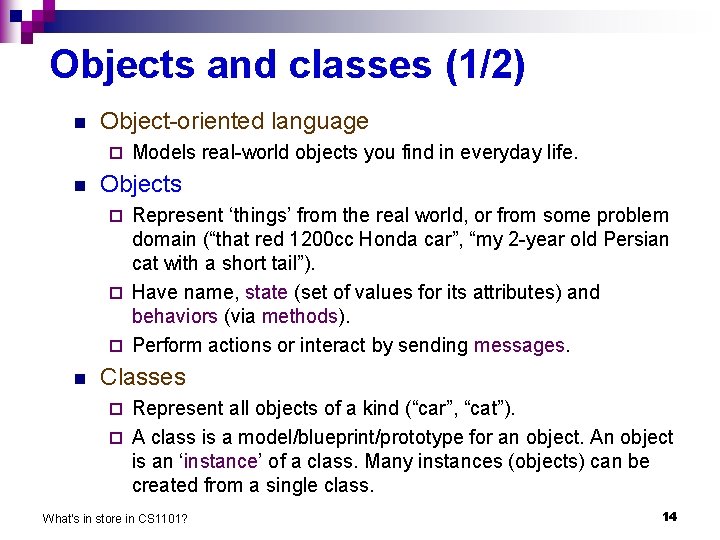 Objects and classes (1/2)

Object-oriented language

Models real-world objects you find in everyday life.

Objects

Represent ‘things’ from the real world, or from some problem domain (“that red 1200cc Honda car”, “my 2-year old Persian cat with a short tail”).

Have name, state (set of values for its attributes) and behaviors (via methods).

Perform actions or interact by sending messages.

Classes

Represent all objects of a kind (“car”, “cat”).

A class is a model/blueprint/prototype for an object. An object is an ‘instance’ of a class. Many instances (objects) can be created from a single class.

What's in store in CS1101?

14